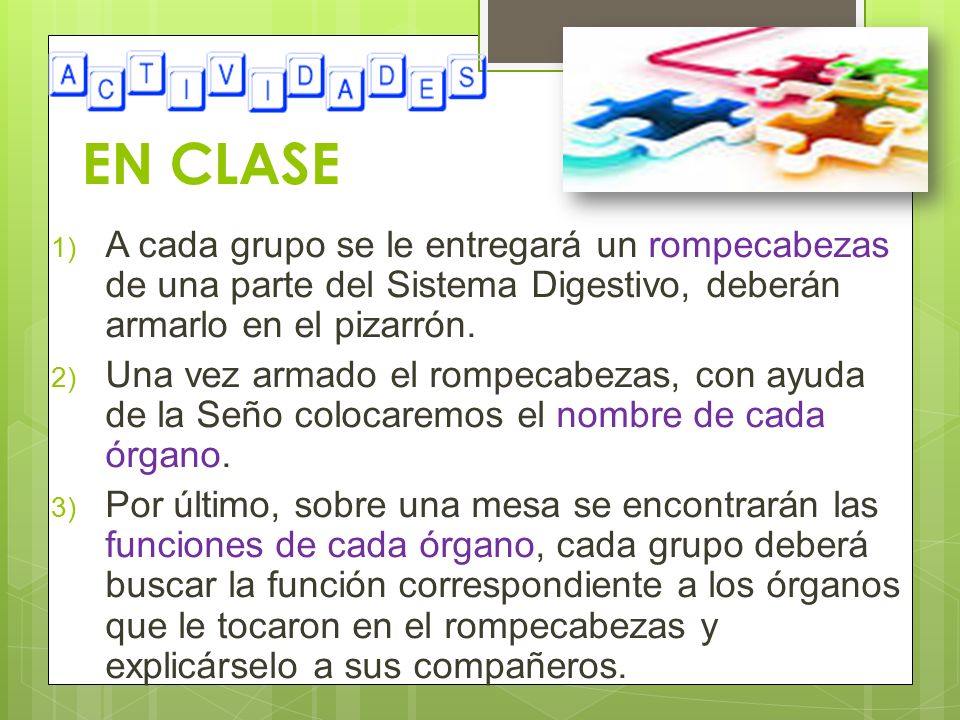 ACTIVIDADES

EN CLASE

1) A cada grupo se le entregará un rompecabezas de una parte del Sistema Digestivo, deberán armarlo en el pizarrón.

2) Una vez armado el rompecabezas, con ayuda de la Seño colocaremos el nombre de cada órgano.

3) Por último, sobre una mesa se encontrarán las funciones de cada órgano, cada grupo deberá buscar la función correspondiente a los órganos que le tocaron en el rompecabezas y explicárselo a sus compañeros.